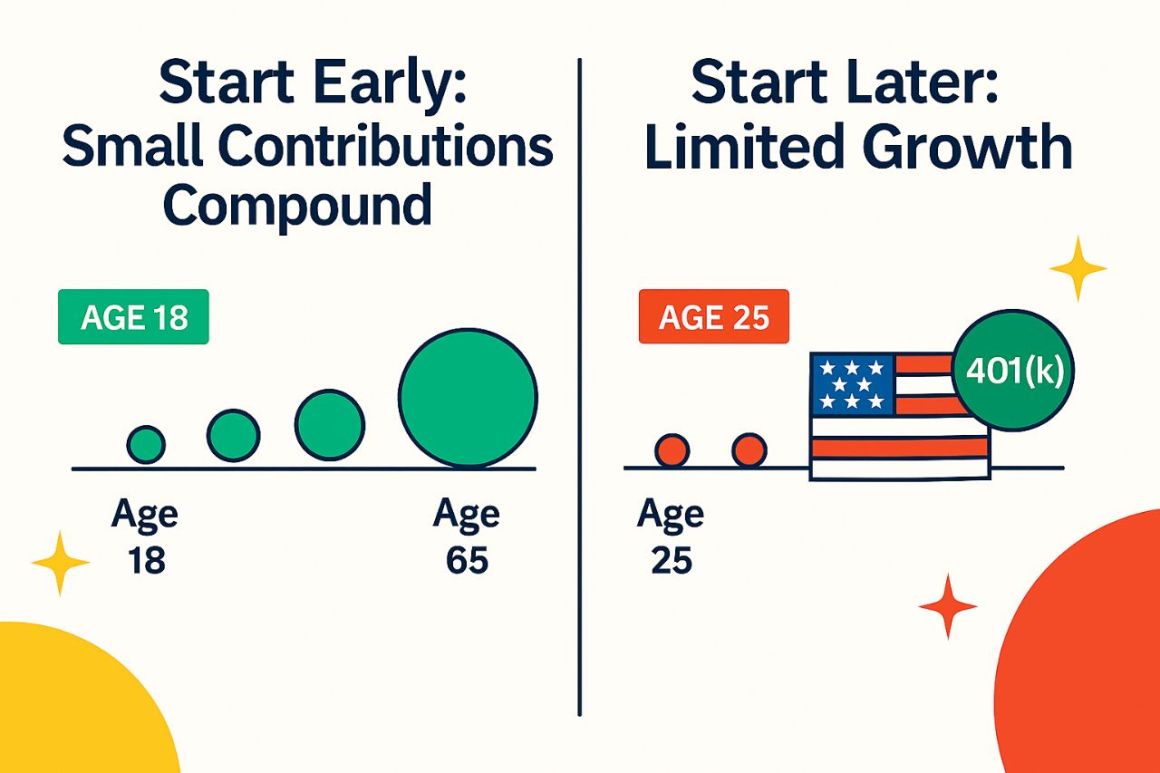 Start Early:
Small Contributions Compound

AGE 18

Age 18

Age 65

Start Later:
Limited Growth

AGE 25

401(k)

Age 25